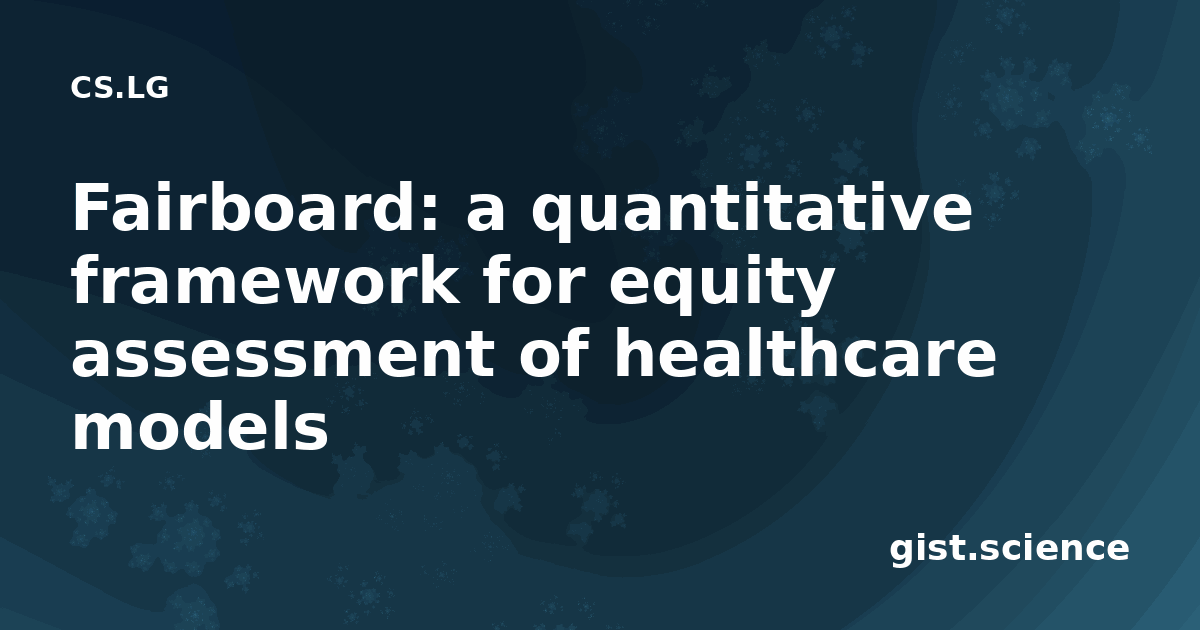 CS.LG

Fairboard: a quantitative framework for equity assessment of healthcare models

gist.science